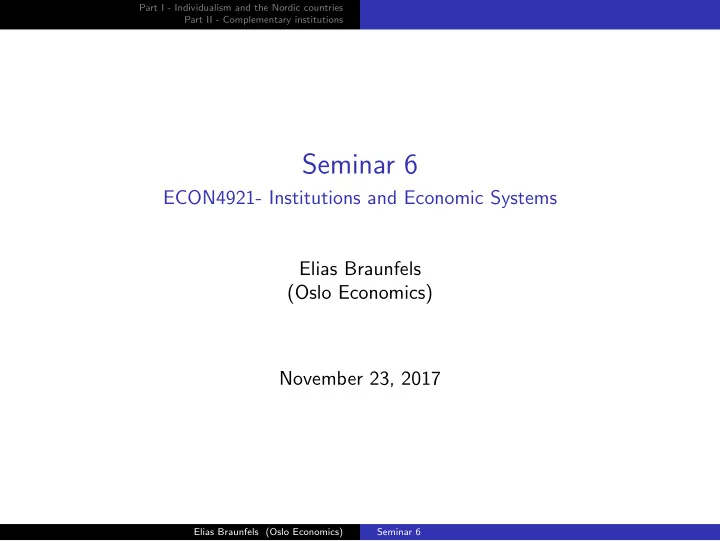 Part I - Individualism and the Nordic countries
Part II - Complementary institutions

Seminar 6

ECON4921- Institutions and Economic Systems

Elias Braunfels
(Oslo Economics)

November 23, 2017

Elias Braunfels (Oslo Economics) Seminar 6